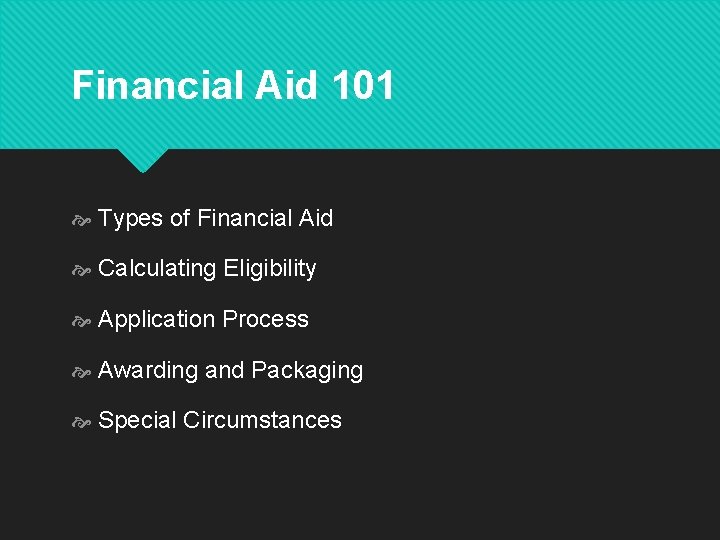 Financial Aid 101

Types of Financial Aid

Calculating Eligibility

Application Process

Awarding and Packaging

Special Circumstances